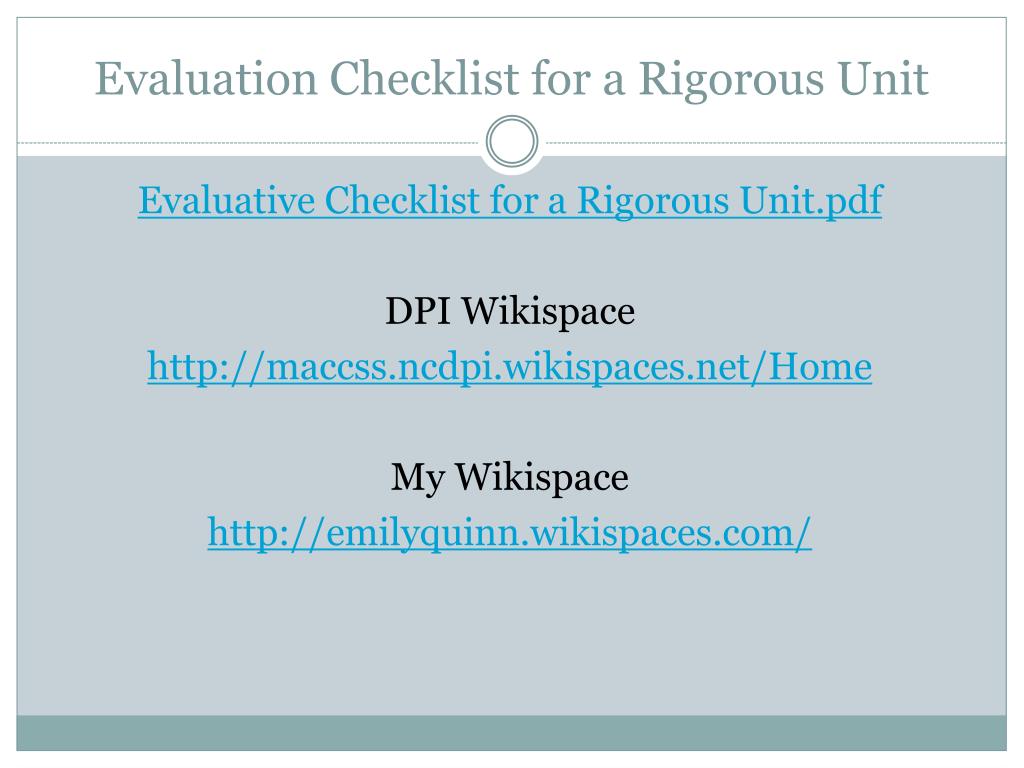 Evaluation Checklist for a Rigorous Unit

Evaluative Checklist for a Rigorous Unit.pdf

DPI Wikispace
http://maccss.ncdpi.wikispaces.net/Home

My Wikispace
http://emilyquinn.wikispaces.com/